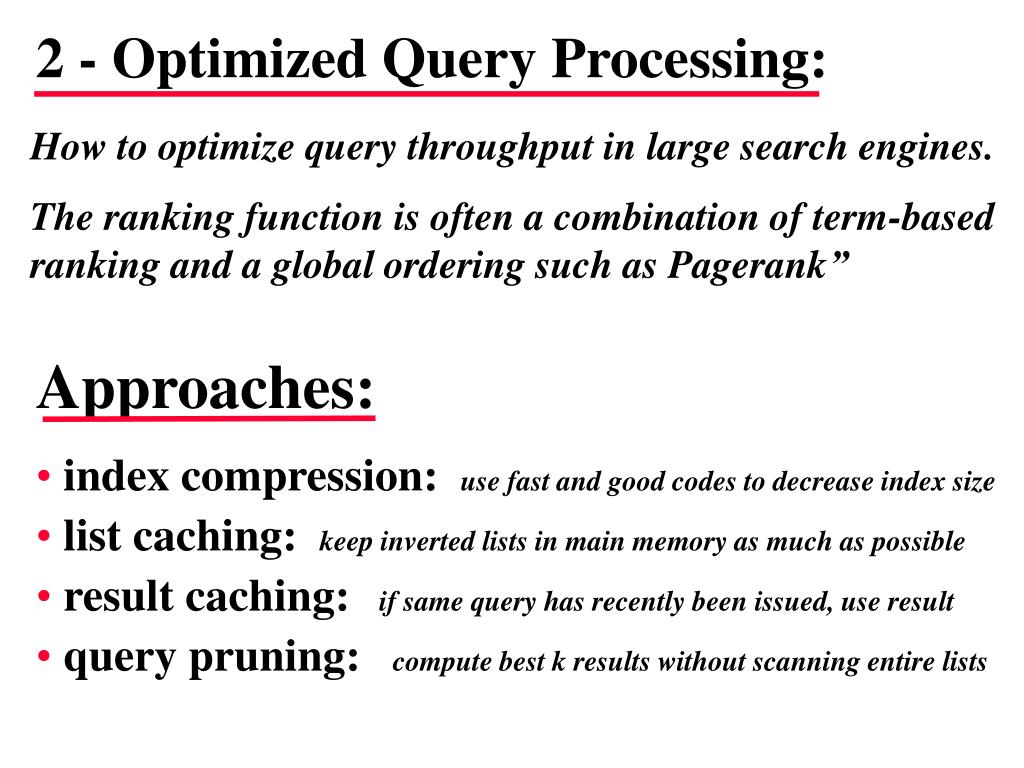 2 - Optimized Query Processing:

How to optimize query throughput in large search engines.

The ranking function is often a combination of term-based ranking and a global ordering such as Pagerank”

Approaches:

• index compression: use fast and good codes to decrease index size
• list caching: keep inverted lists in main memory as much as possible
• result caching: if same query has recently been issued, use result
• query pruning: compute best k results without scanning entire lists